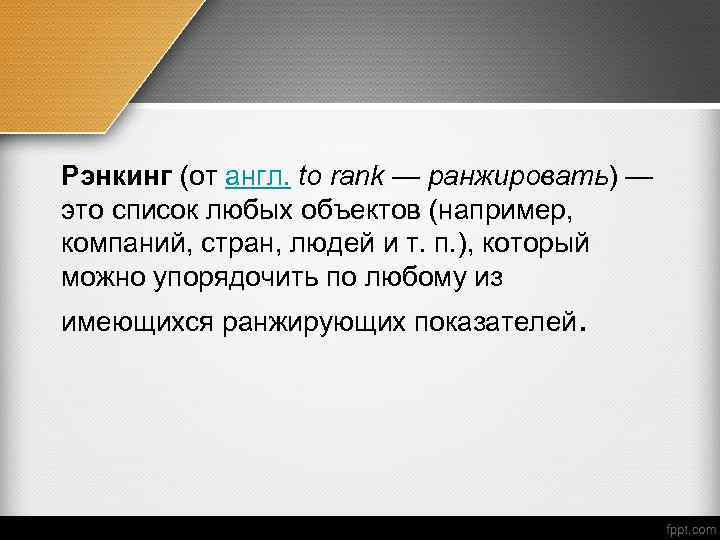 Рэнкинг (от англ. to rank — ранжировать) — это список любых объектов (например, компаний, стран, людей и т. п.), который можно упорядочить по любому из имеющихся ранжирующих показателей.

fppt.com